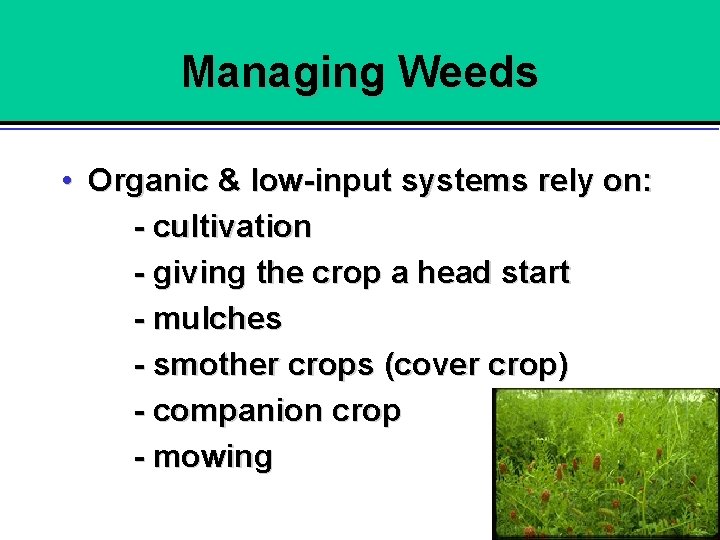 Managing Weeds

• Organic & low-input systems rely on:
- cultivation
- giving the crop a head start
- mulches
- smother crops (cover crop)
- companion crop
- mowing